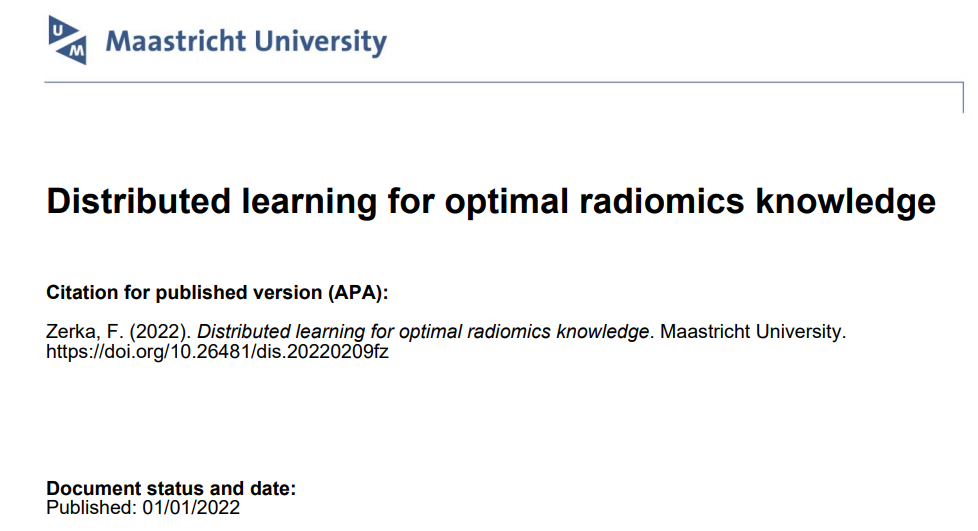 UM Maastricht University

Distributed learning for optimal radiomics knowledge

Citation for published version (APA):

Zerka, F. (2022). Distributed learning for optimal radiomics knowledge. Maastricht University. https://doi.org/10.26481/dis.20220209fz

Document status and date:
Published: 01/01/2022